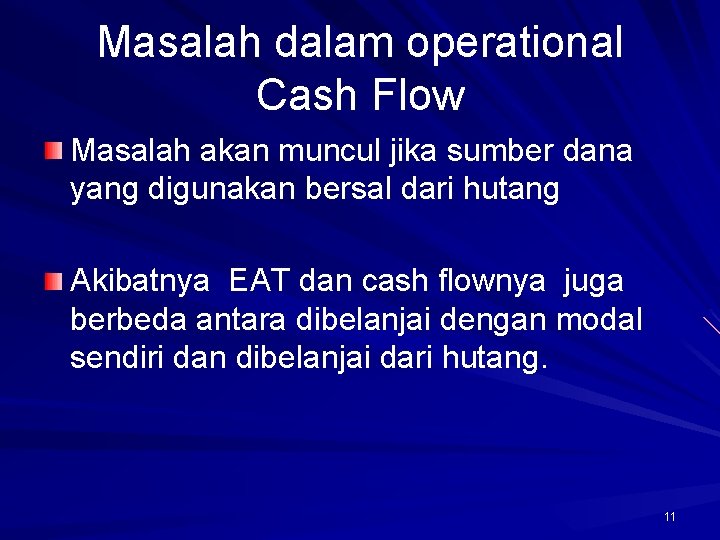 Masalah dalam operational Cash Flow

Masalah akan muncul jika sumber dana yang digunakan bersal dari hutang

Akibatnya EAT dan cash flownya juga berbeda antara dibelanjai dengan modal sendiri dan dibelanjai dari hutang.

11